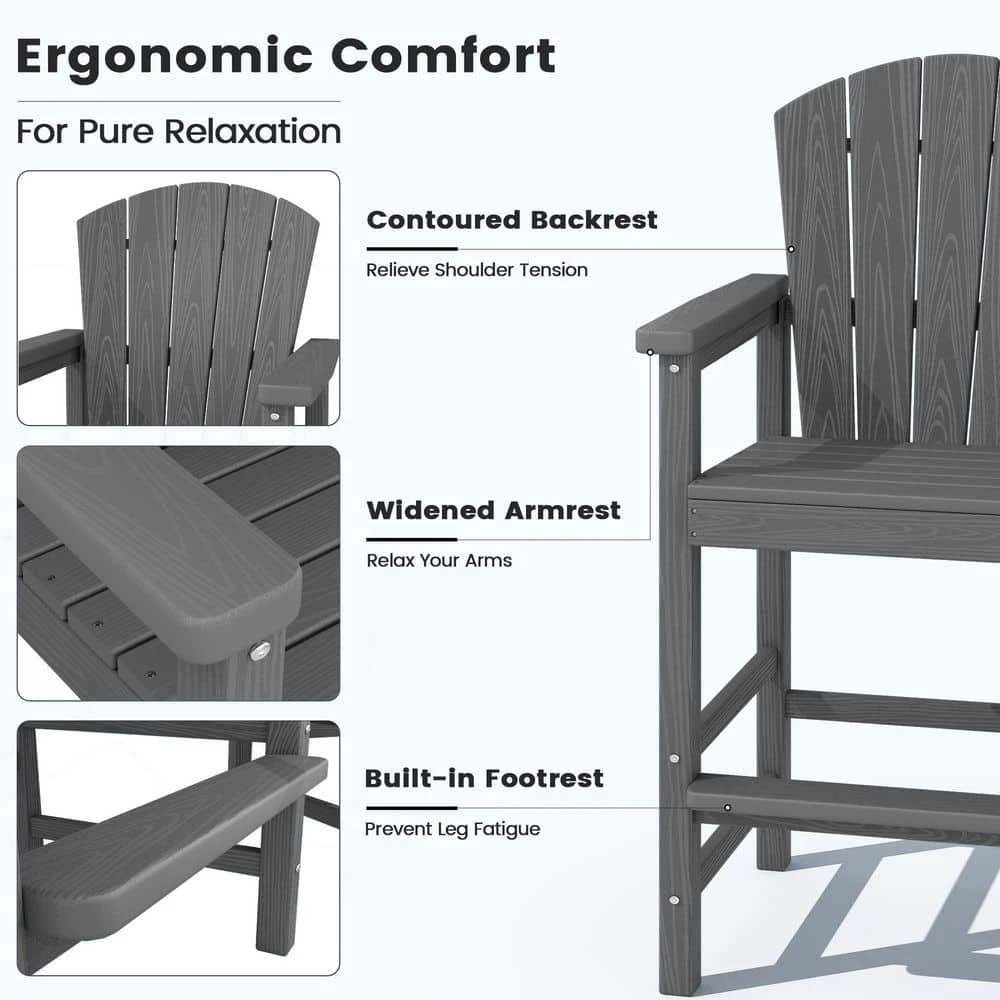 Ergonomic Comfort

For Pure Relaxation

Contoured Backrest

Relieve Shoulder Tension

Widened Armrest

Relax Your Arms

Built-in Footrest

Prevent Leg Fatigue